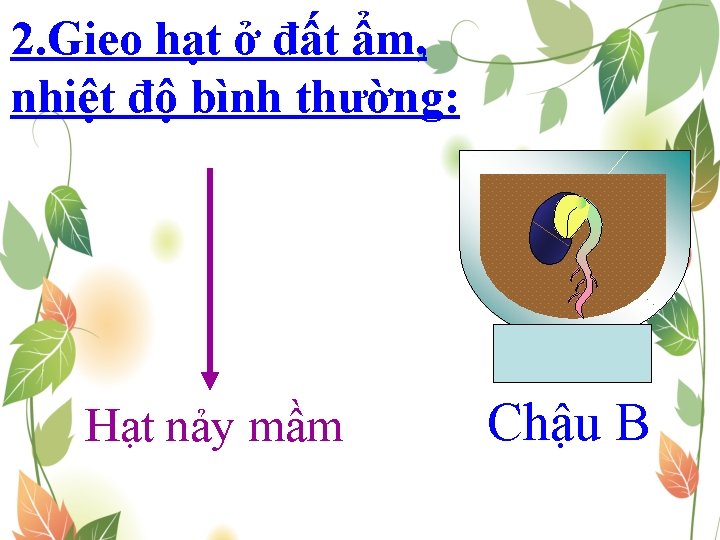 2.Gieo hạt ở đất ẩm, nhiệt độ bình thường:

Hạt nảy mầm

Chậu B